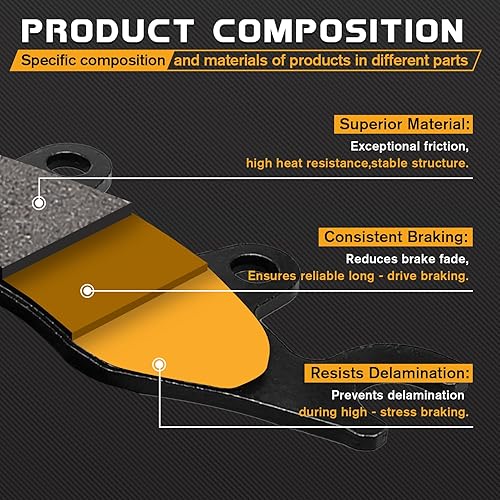 PRODUCT COMPOSITION

Specific composition and materials of products in different parts

Superior Material:

Exceptional friction, high heat resistance,stable structure.

Consistent Braking:

Reduces brake fade, Ensures reliable long - drive braking.

Resists Delamination:

Prevents delamination during high - stress braking.